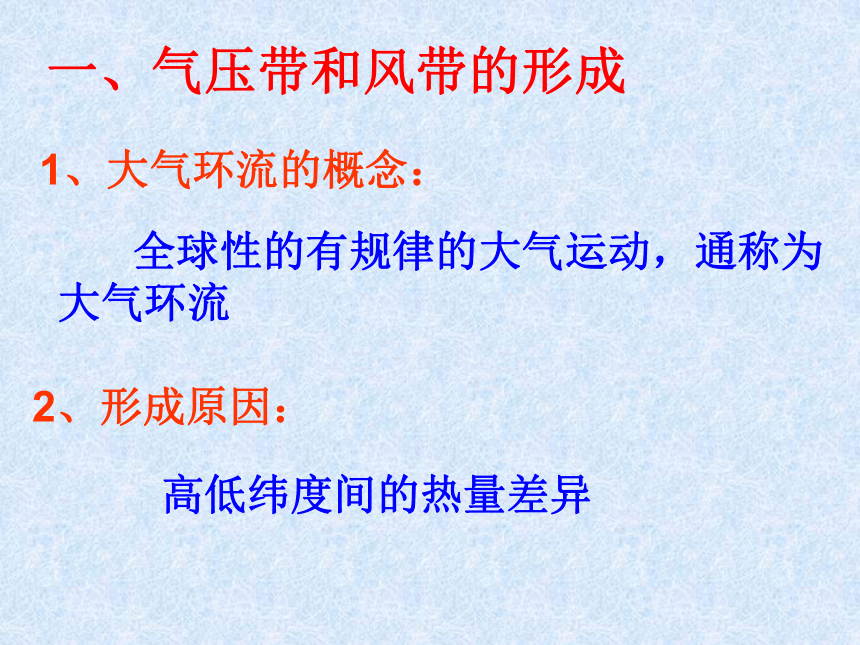 一、气压带和风带的形成

1、大气环流的概念：

全球性的有规律的大气运动，通称为大气环流

2、形成原因：

高低纬度间的热量差异